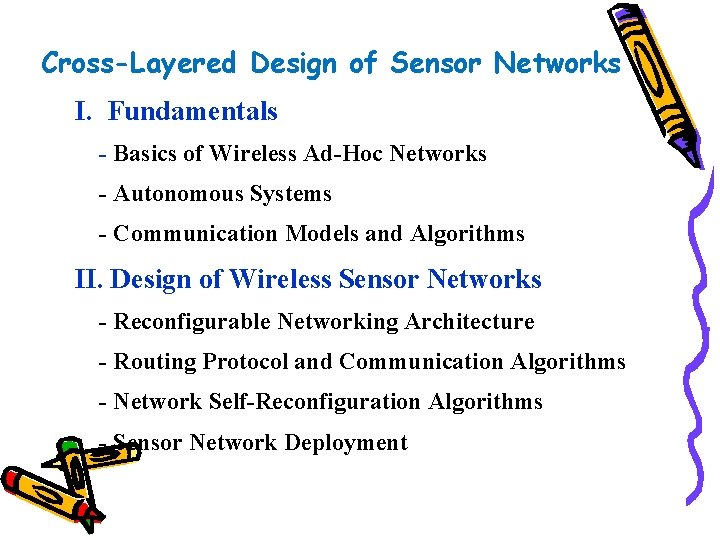 Cross-Layered Design of Sensor Networks

I. Fundamentals

- Basics of Wireless Ad-Hoc Networks

- Autonomous Systems

- Communication Models and Algorithms

II. Design of Wireless Sensor Networks

- Reconfigurable Networking Architecture

- Routing Protocol and Communication Algorithms

- Network Self-Reconfiguration Algorithms

- Sensor Network Deployment